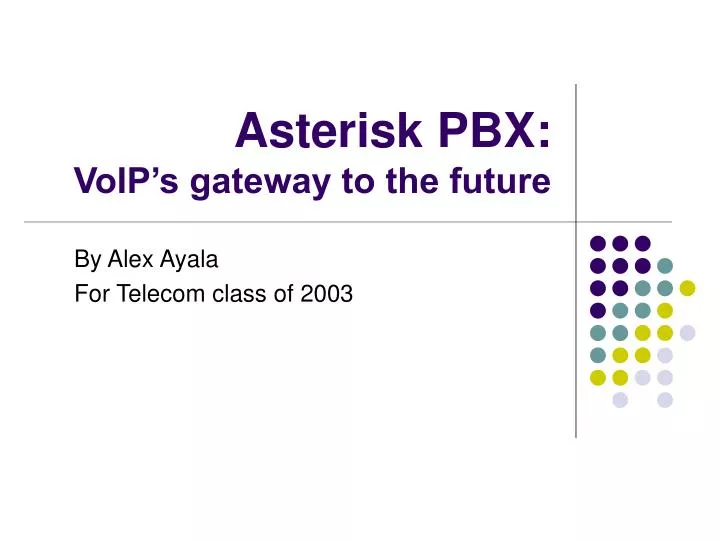 Asterisk PBX:
VoIP’s gateway to the future

By Alex Ayala
For Telecom class of 2003